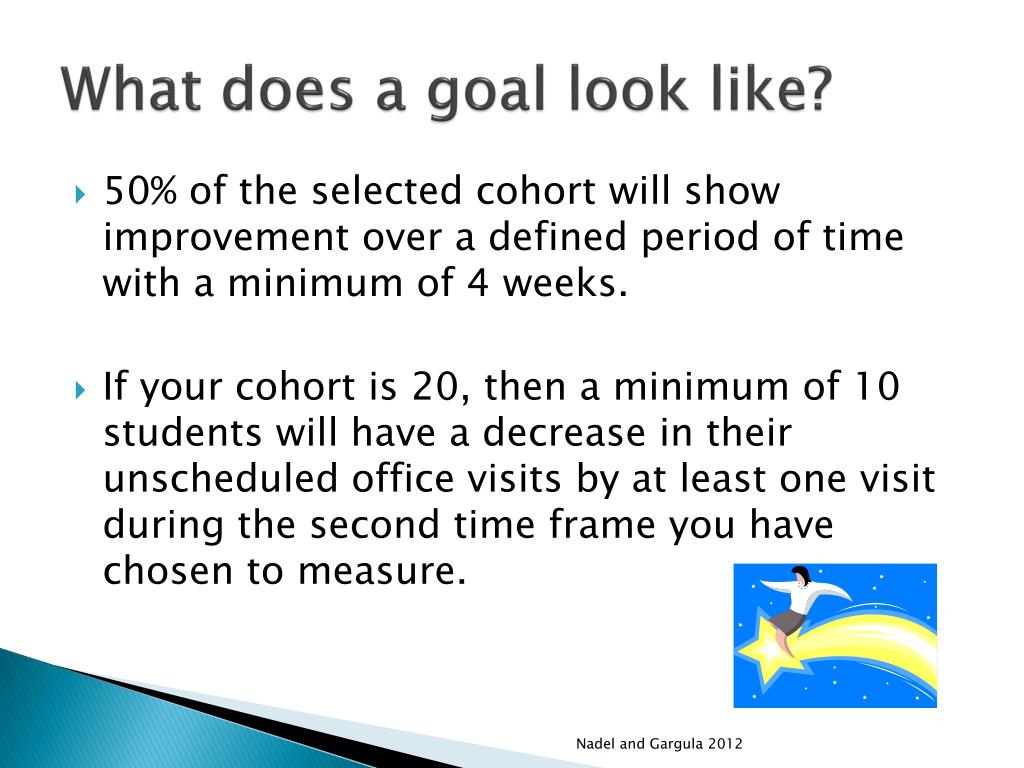 What does a goal look like?

50% of the selected cohort will show improvement over a defined period of time with a minimum of 4 weeks.

If your cohort is 20, then a minimum of 10 students will have a decrease in their unscheduled office visits by at least one visit during the second time frame you have chosen to measure.

Nadel and Gargula 2012